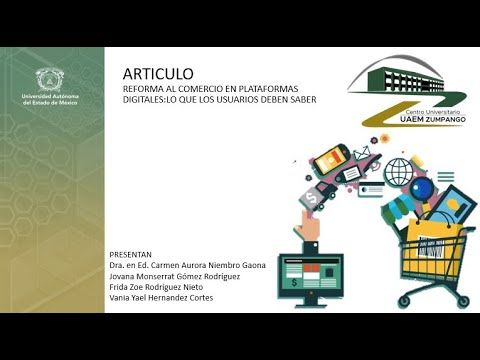 Universidad Autónoma del Estado de México

ARTICULO
REFORMA AL COMERCIO EN PLATAFORMAS DIGITALES:LO QUE LOS USUARIOS DEBEN SABER

Centro Universitario
UAEM ZUMPANGO

PRESENTAN
Dra. en Ed. Carmen Aurora Niembro Gaona
Jovana Monserrat Gómez Rodriguez
Frida Zoe Rodriguez Nieto
Vania Yael Hernandez Cortes